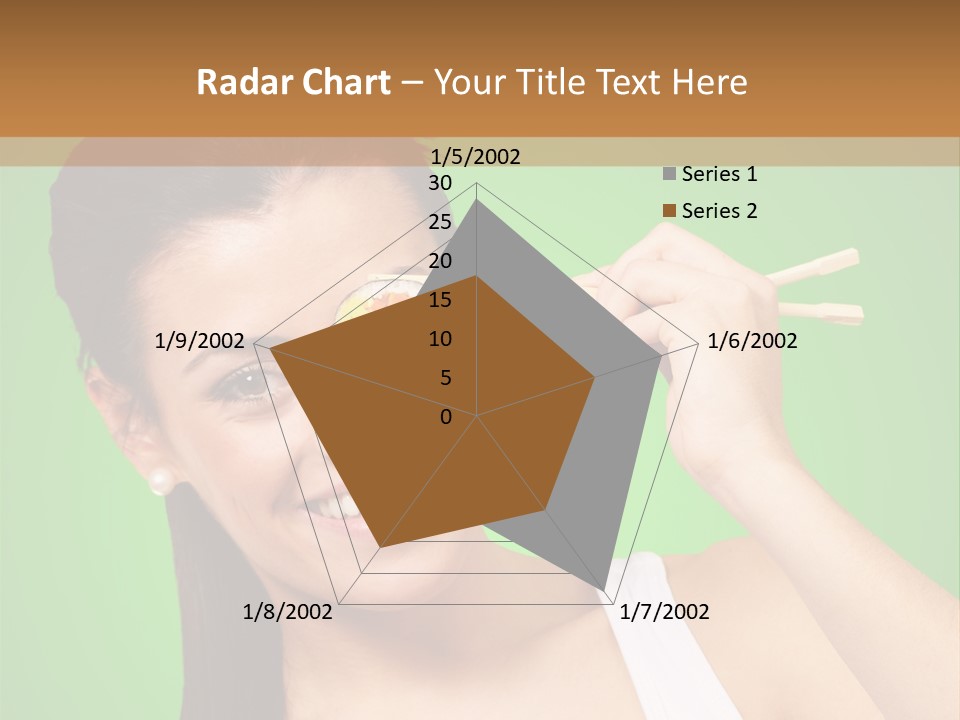 Radar Chart – Your Title Text Here

1/5/2002
30
25
20
15
10
5
0
1/6/2002
1/7/2002
1/8/2002
1/9/2002

Series 1
Series 2